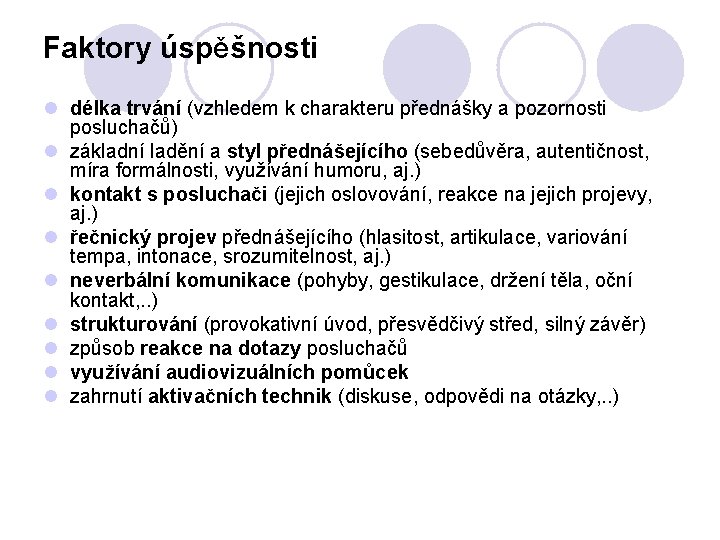 Faktory úspěšnosti

- délka trvání (vzhledem k charakteru přednášky a pozornosti posluchačů)
- základní ladění a styl přednášejícího (sebedůvěra, autentičnost, míra formálnosti, využívání humoru, aj.)
- kontakt s posluchači (jejich oslovování, reakce na jejich projevy, aj.)
- řečnický projev přednášejícího (hlasitost, artikulace, variování tempa, intonace, srozumitelnost, aj.)
- neverbální komunikace (pohyby, gestikulace, držení těla, oční kontakt,..)
- strukturování (provokativní úvod, přesvědčivý střed, silný závěr)
- způsob reakce na dotazy posluchačů
- využívání audiovizuálních pomůcek
- zahrnutí aktivačních technik (diskuse, odpovědi na otázky,..)